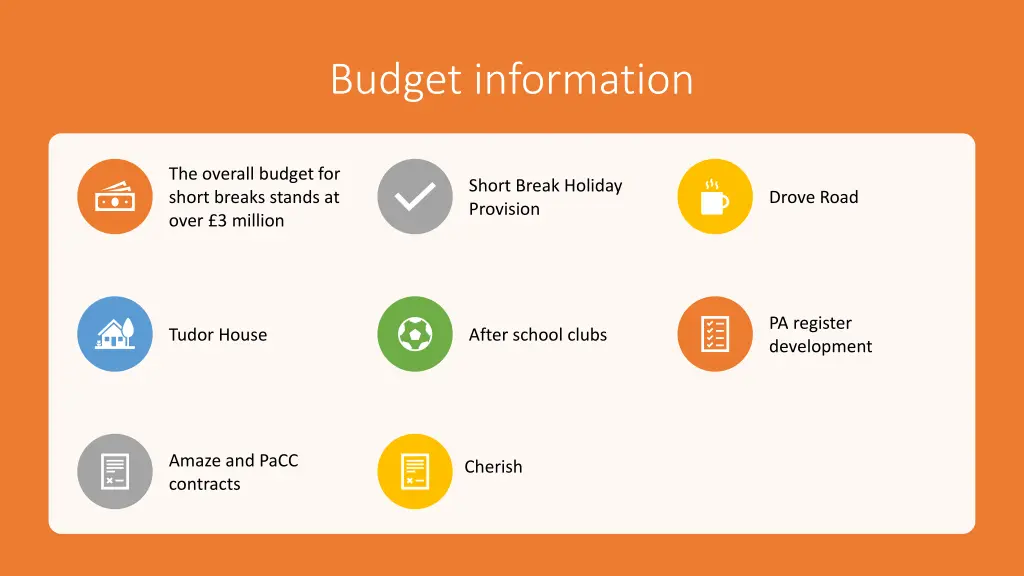 Budget information

The overall budget for short breaks stands at over £3 million

Short Break Holiday Provision

Drove Road

Tudor House

After school clubs

PA register development

Amaze and PaCC contracts

Cherish